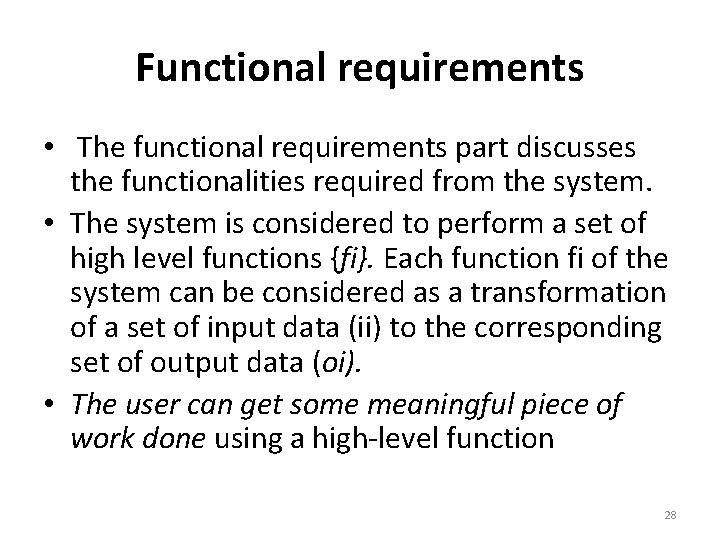 Functional requirements

• The functional requirements part discusses the functionalities required from the system.

• The system is considered to perform a set of high level functions {fi}. Each function fi of the system can be considered as a transformation of a set of input data (ii) to the corresponding set of output data (oi).

• The user can get some meaningful piece of work done using a high-level function

28